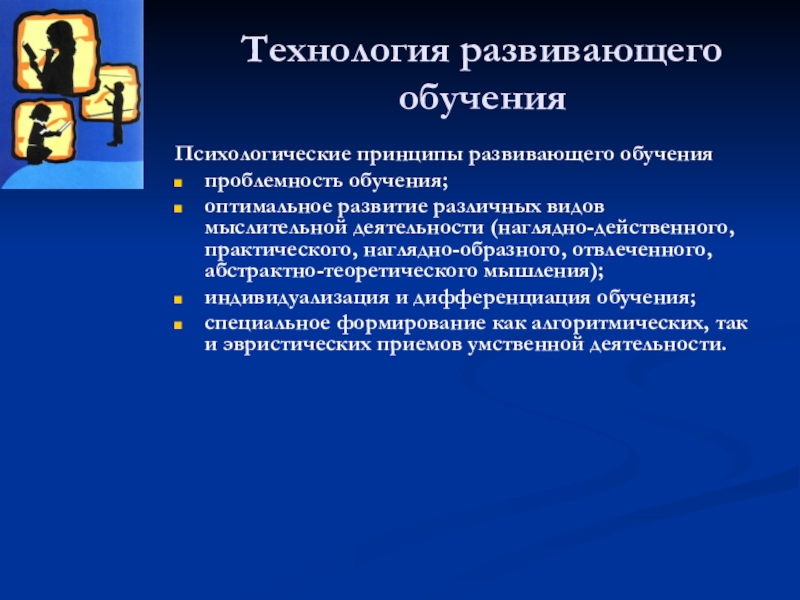 Технология развивающего обучения

Психологические принципы развивающего обучения
- проблемность обучения;
- оптимальное развитие различных видов мыслительной деятельности (наглядно-действенного, практического, наглядно-образного, отвлеченного, абстрактно-теоретического мышления);
- индивидуализация и дифференциация обучения;
- специальное формирование как алгоритмических, так и эвристических приемов умственной деятельности.